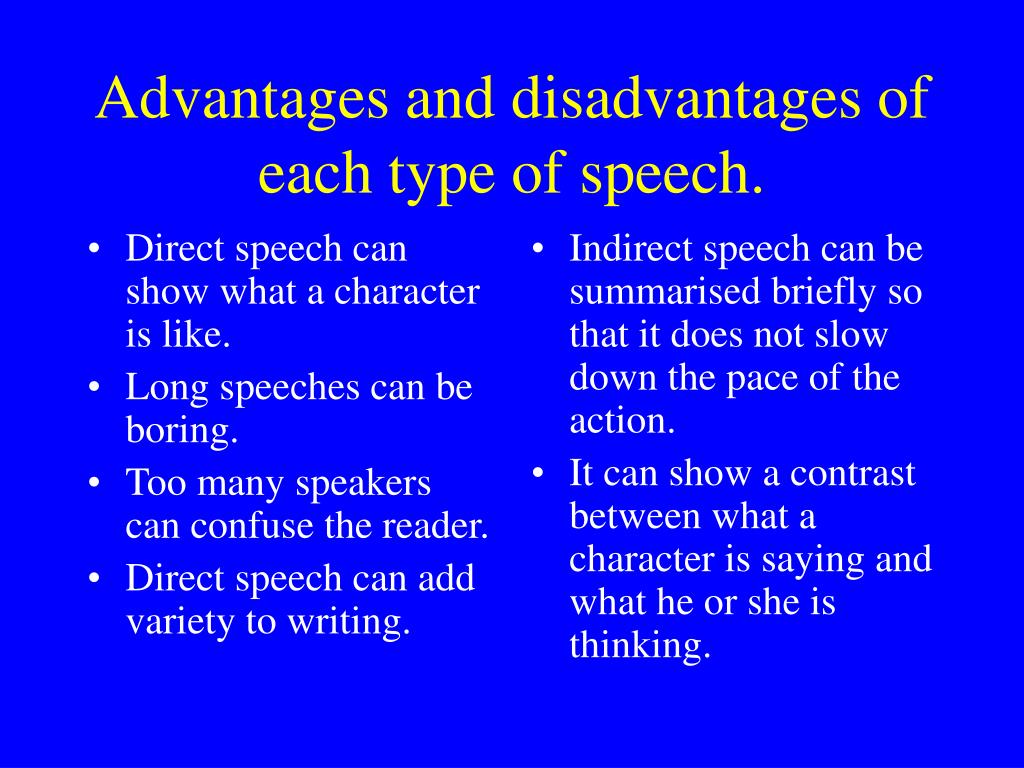 Advantages and disadvantages of each type of speech.

• Direct speech can show what a character is like.
• Long speeches can be boring.
• Too many speakers can confuse the reader.
• Direct speech can add variety to writing.

• Indirect speech can be summarised briefly so that it does not slow down the pace of the action.
• It can show a contrast between what a character is saying and what he or she is thinking.